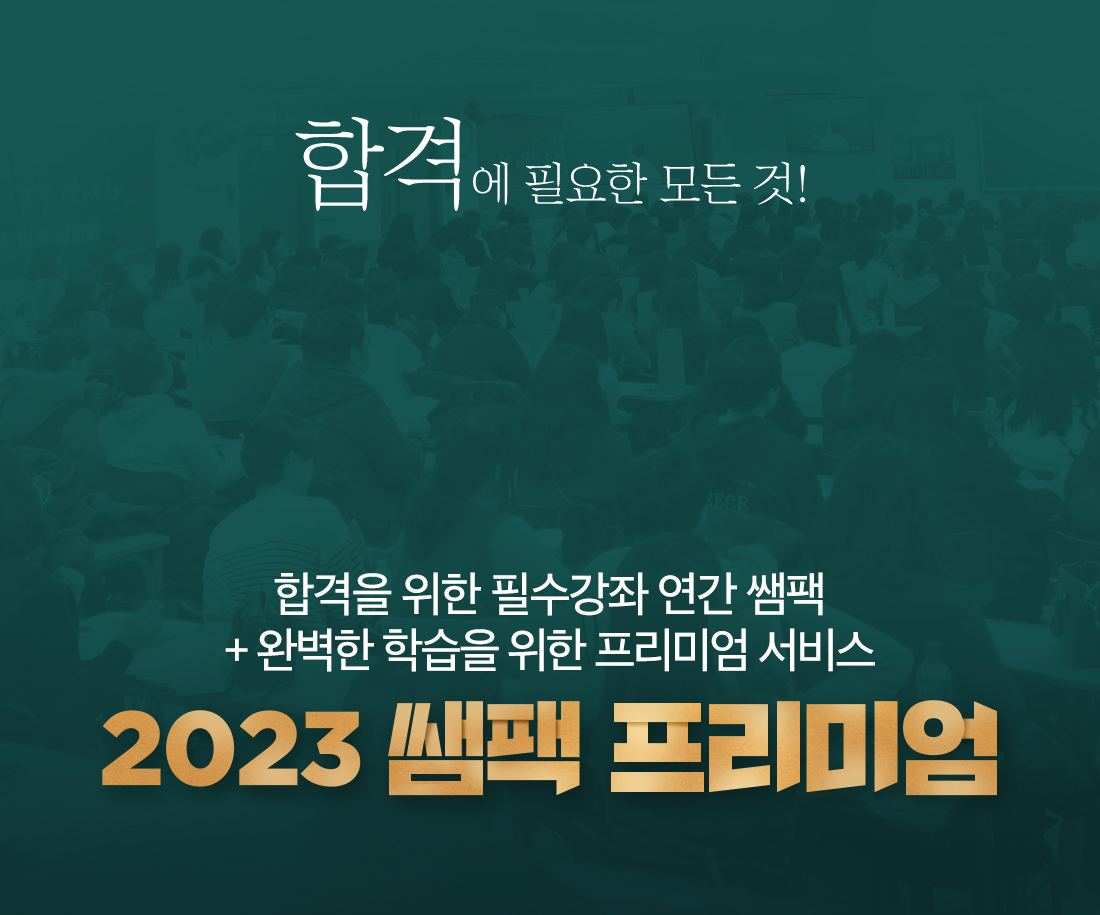 합격에 필요한 모든 것!

합격을 위한 필수강좌 연간 쌤팩
+ 완벽한 학습을 위한 프리미엄 서비스

2023 쌤팩 프리미엄